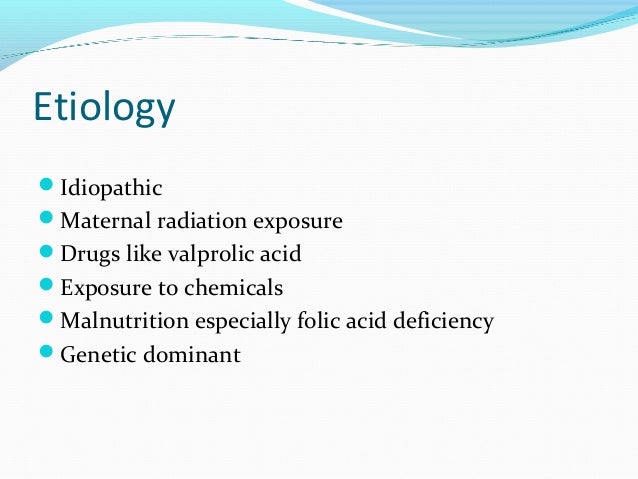 Etiology

- Idiopathic
- Maternal radiation exposure
- Drugs like valprolic acid
- Exposure to chemicals
- Malnutrition especially folic acid deficiency
- Genetic dominant